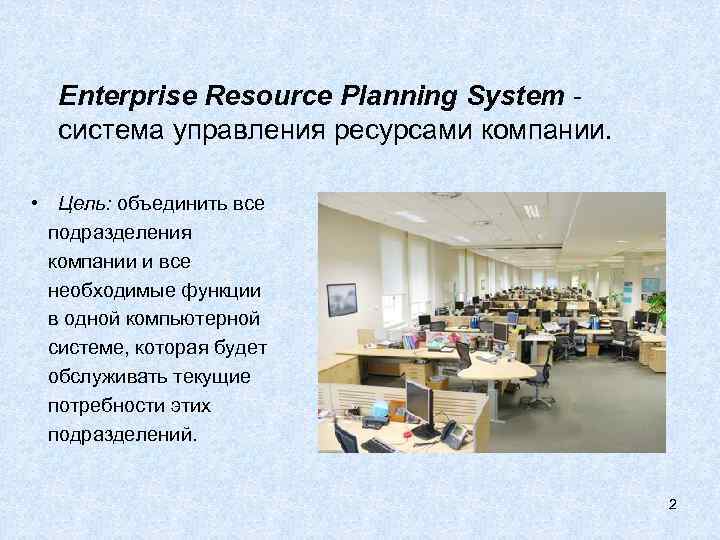 Enterprise Resource Planning System - система управления ресурсами компании.

• Цель: объединить все подразделения компании и все необходимые функции в одной компьютерной системе, которая будет обслуживать текущие потребности этих подразделений.

2